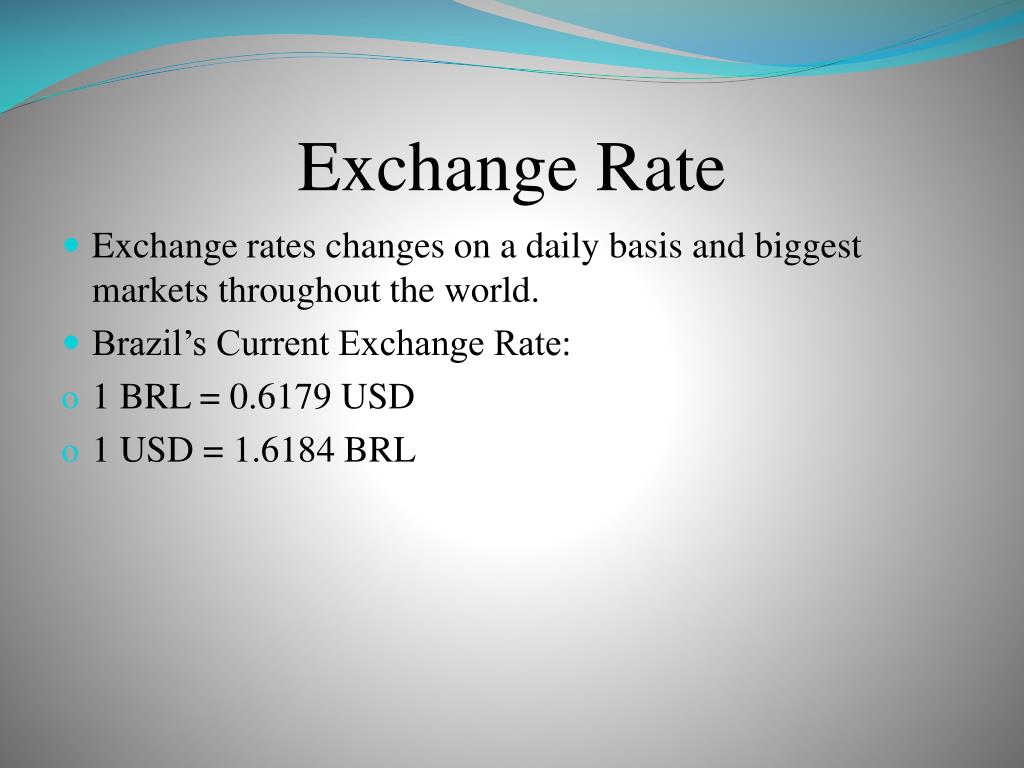 Exchange Rate

- Exchange rates changes on a daily basis and biggest markets throughout the world.
- Brazil’s Current Exchange Rate:
o 1 BRL = 0.6179 USD
o 1 USD = 1.6184 BRL